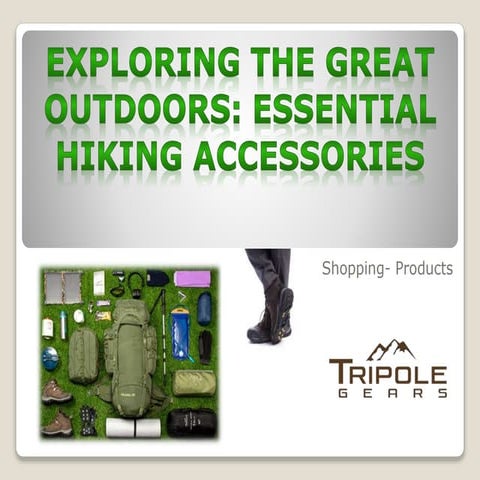 EXPLORING THE GREAT OUTDOORS: ESSENTIAL HIKING ACCESSORIES

Shopping- Products

TRIPOLE
GEARS